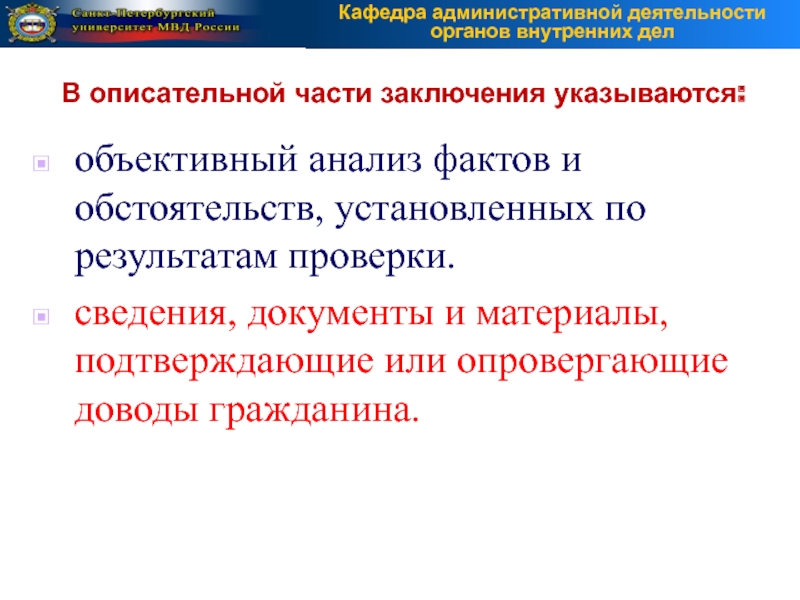 Санкт-Петербургский университет МВД России

Кафедра административной деятельности органов внутренних дел

В описательной части заключения указываются:

объективный анализ фактов и обстоятельств, установленных по результатам проверки.

сведения, документы и материалы, подтверждающие или опровергающие доводы гражданина.